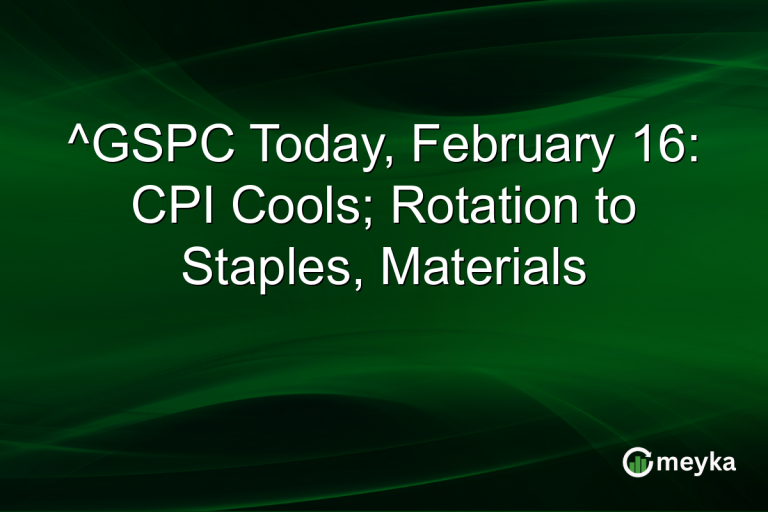 ^GSPC Today, February 16: CPI Cools; Rotation to Staples, Materials

meyka